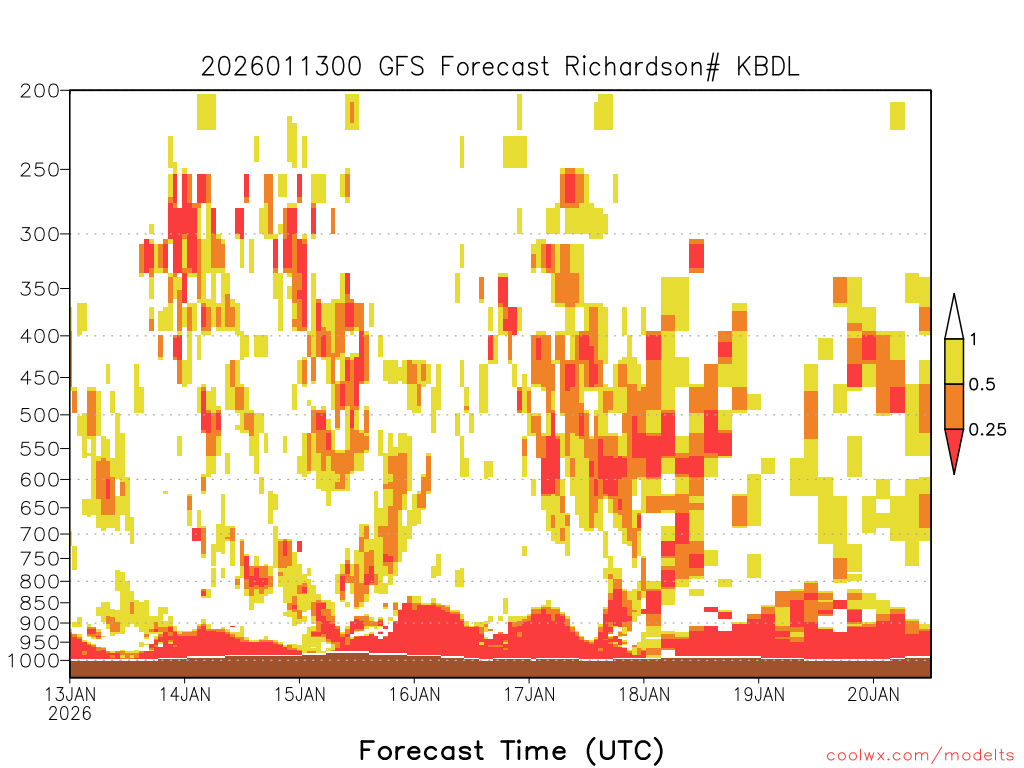 2026011300 GFS Forecast Richardson# KBDL

200
250
300
350
400
450
500
550
600
650
700
750
800
850
900
950
1000

1
0.5
0.25

13JAN
2026
14JAN
15JAN
16JAN
17JAN
18JAN
19JAN
20JAN

Forecast Time (UTC)

coolwx.com/modelts